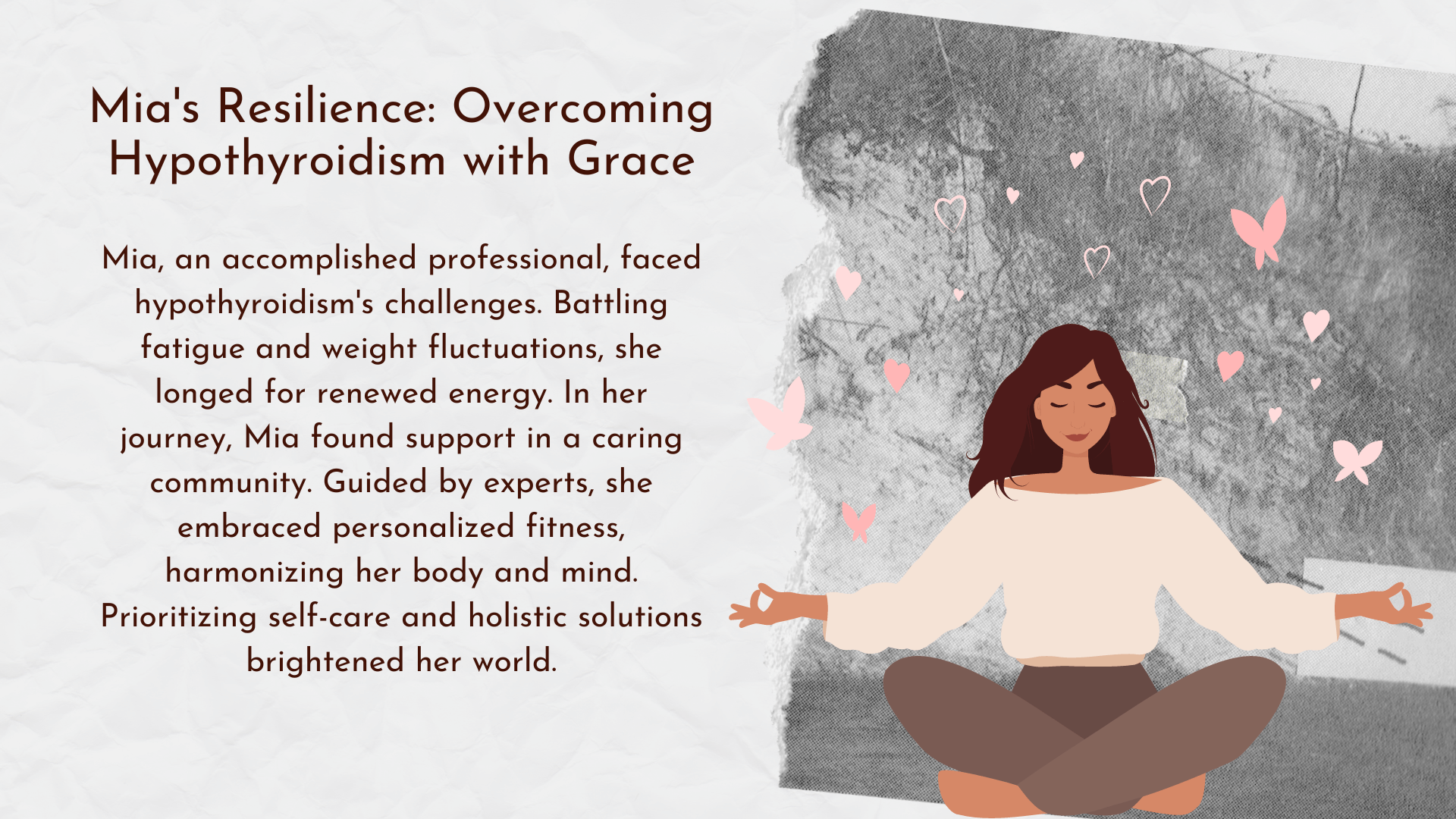 Mia's Resilience: Overcoming Hypothyroidism with Grace

Mia, an accomplished professional, faced hypothyroidism's challenges. Battling fatigue and weight fluctuations, she longed for renewed energy. In her journey, Mia found support in a caring community. Guided by experts, she embraced personalized fitness, harmonizing her body and mind. Prioritizing self-care and holistic solutions brightened her world.